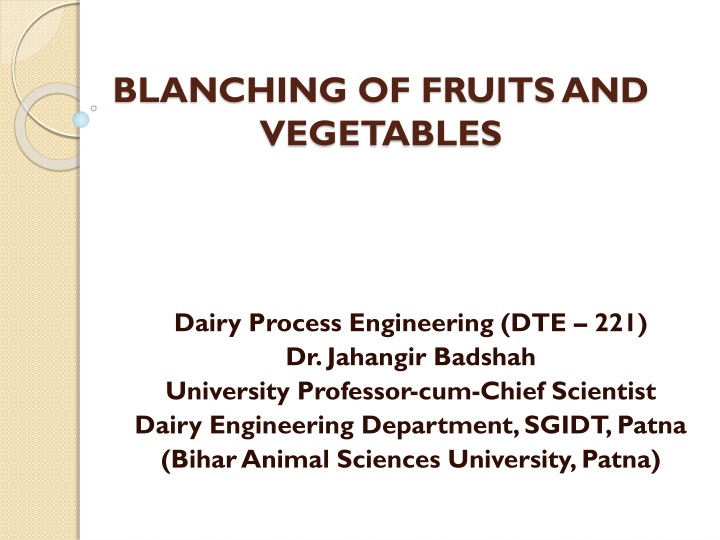 BLANCHING OF FRUITS AND VEGETABLES

Dairy Process Engineering (DTE – 221)
Dr. Jahangir Badshah
University Professor-cum-Chief Scientist
Dairy Engineering Department, SGIDT, Patna
(Bihar Animal Sciences University, Patna)